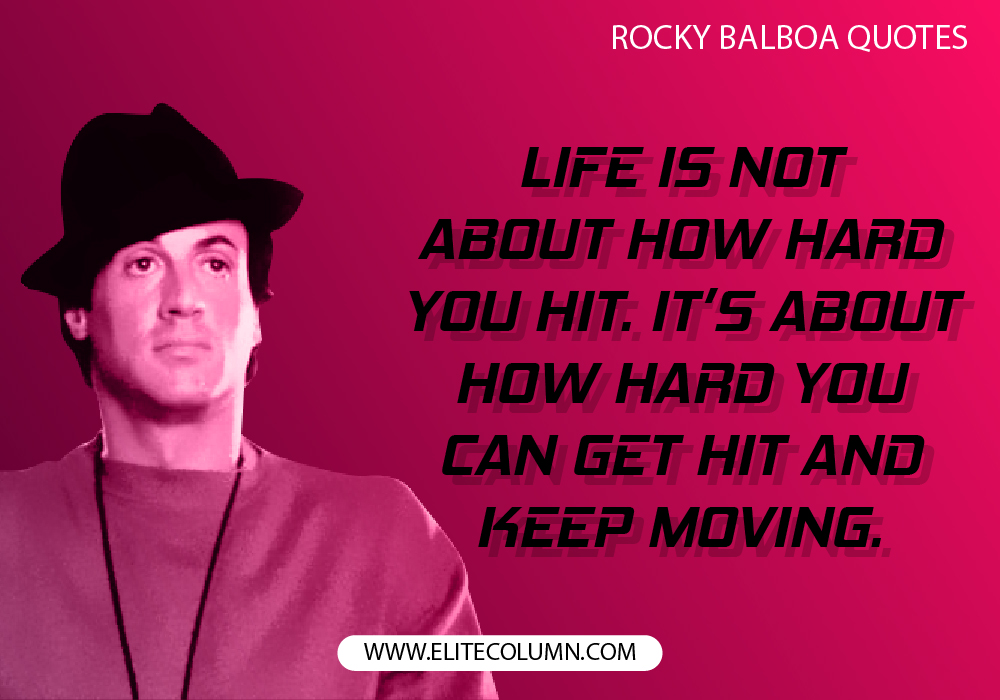 ROCKY BALBOA QUOTES

LIFE IS NOT ABOUT HOW HARD YOU HIT. IT'S ABOUT HOW HARD YOU CAN GET HIT AND KEEP MOVING.

WWW.ELITECOLUMN.COM